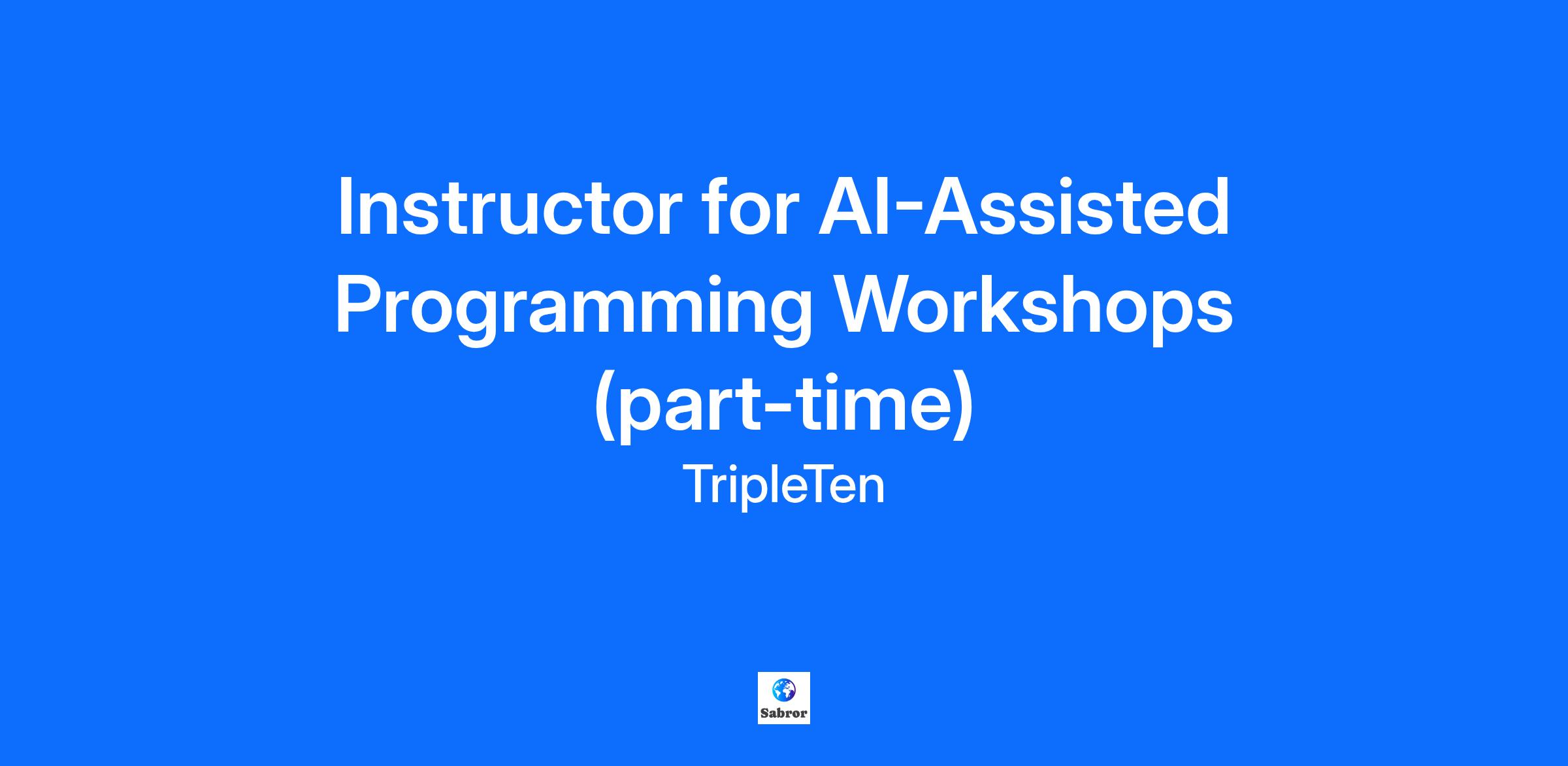 Instructor for AI-Assisted Programming Workshops (part-time)

TripleTen

Sabror